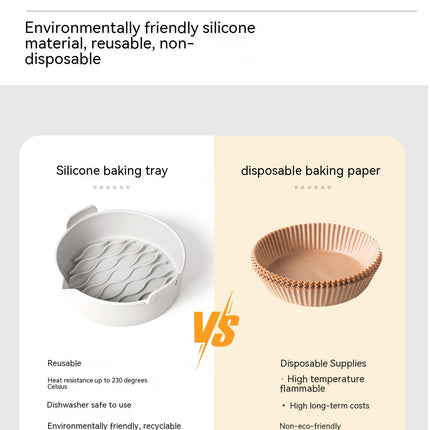 Environmentally friendly silicone material, reusable, non-disposable

Silicone baking tray

Reusable

Heat resistance up to 230 degrees Celsius

Dishwasher safe to use

Environmentally friendly, recyclable

VS

disposable baking paper

Disposable Supplies

· High temperature flammable

· High long-term costs

Non-eco-friendly